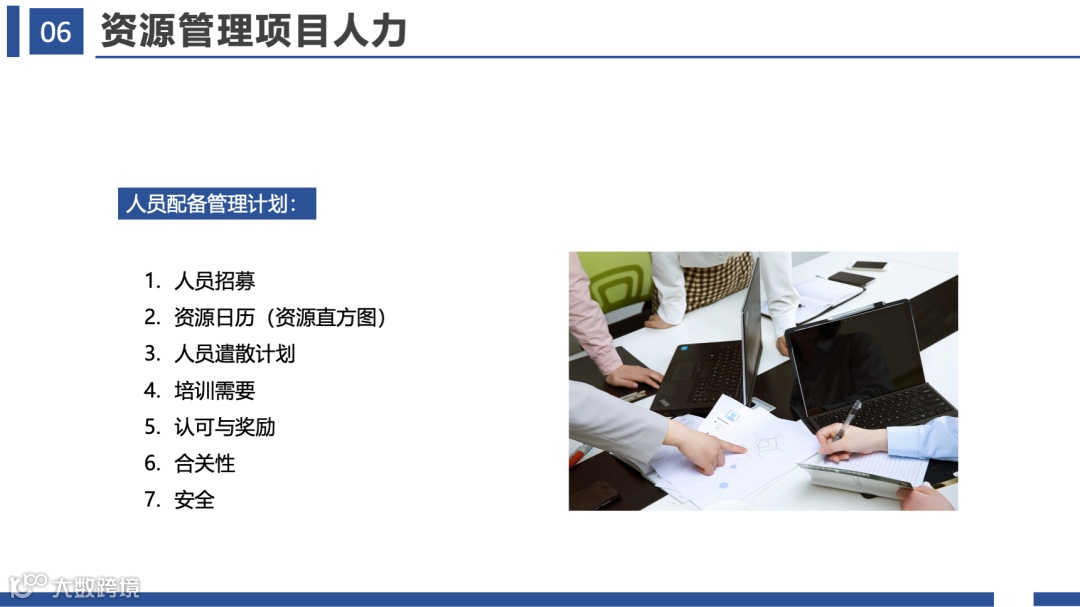 06 资源管理项目人力

人员配备管理计划：

1. 人员招募
2. 资源日历（资源直方图）
3. 人员遣散计划
4. 培训需要
5. 认可与奖励
6. 合关性
7. 安全

大数跨境